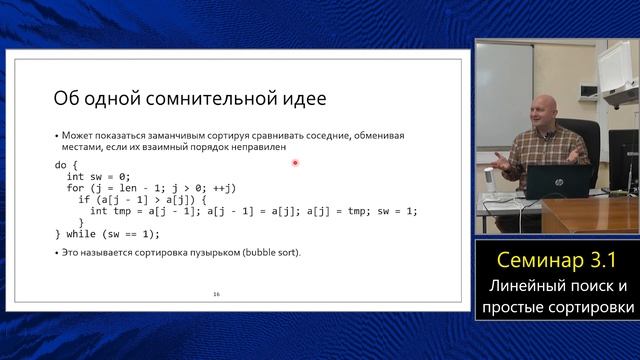 Об одной сомнительной идее

• Может показаться заманчивым сортируя сравнивать соседние, обменивая местами, если их взаимный порядок неправилен

do {
  int sw = 0;
  for (j = len - 1; j > 0; ++j)
    if (a[j - 1] > a[j]) {
      int tmp = a[j - 1]; a[j - 1] = a[j]; a[j] = tmp; sw = 1;
    }
} while (sw == 1);

• Это называется сортировка пузырьком (bubble sort).

16

Семинар 3.1
Линейный поиск и простые сортировки